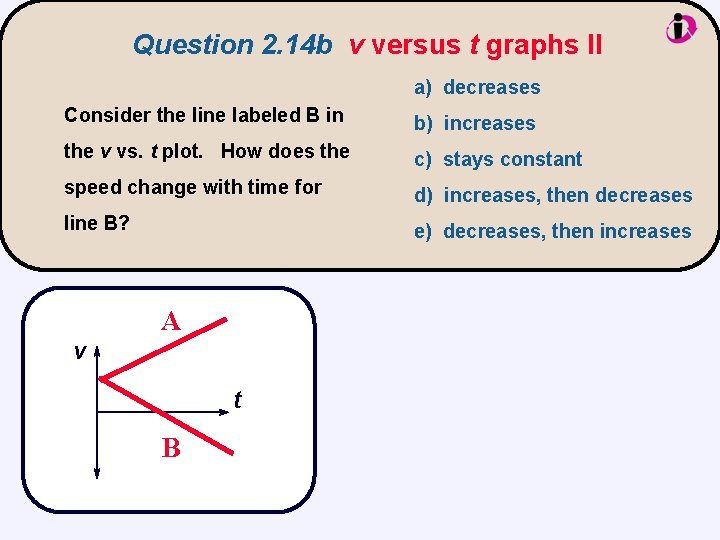 Question 2.14b v versus t graphs II

Consider the line labeled B in the v vs. t plot. How does the speed change with time for line B?

a) decreases
b) increases
c) stays constant
d) increases, then decreases
e) decreases, then increases

A
v
t
B